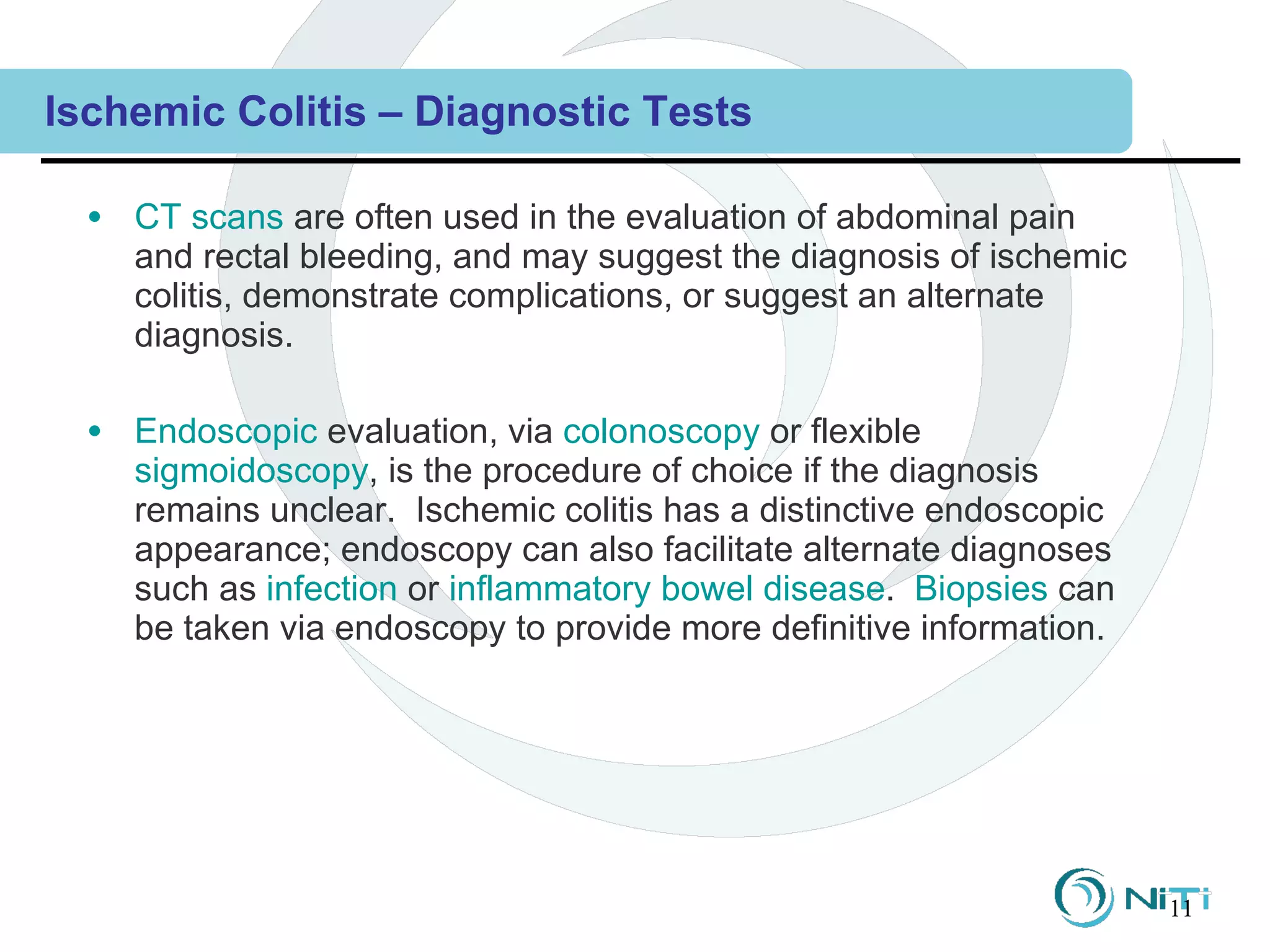 Ischemic Colitis – Diagnostic Tests

• CT scans are often used in the evaluation of abdominal pain and rectal bleeding, and may suggest the diagnosis of ischemic colitis, demonstrate complications, or suggest an alternate diagnosis.

• Endoscopic evaluation, via colonoscopy or flexible sigmoidoscopy, is the procedure of choice if the diagnosis remains unclear. Ischemic colitis has a distinctive endoscopic appearance; endoscopy can also facilitate alternate diagnoses such as infection or inflammatory bowel disease. Biopsies can be taken via endoscopy to provide more definitive information.

NiTi

11